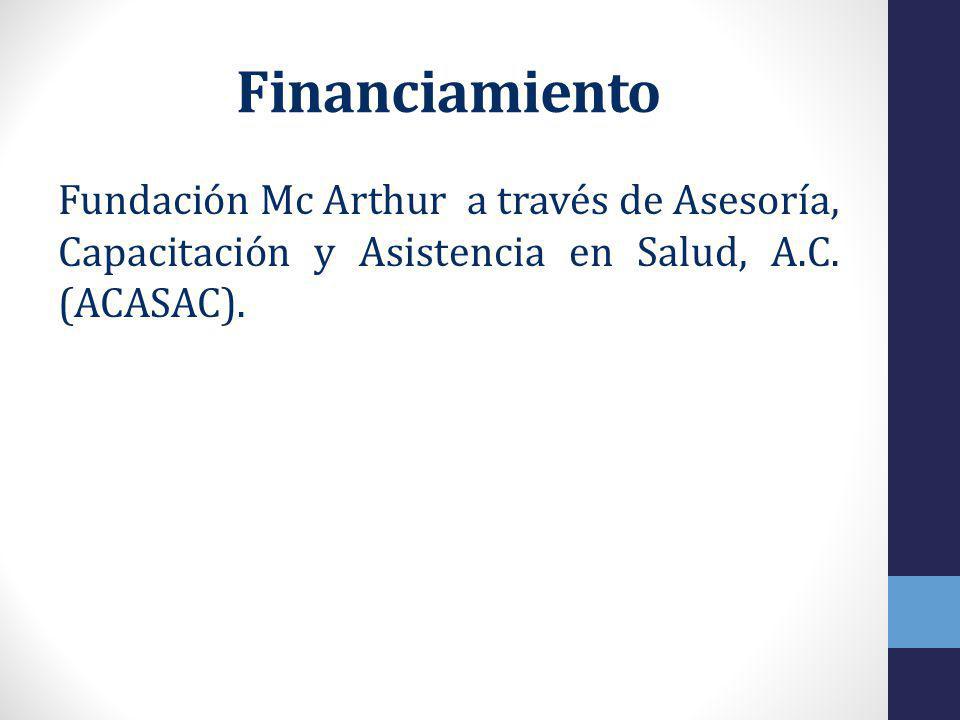 Financiamiento

Fundación Mc Arthur a través de Asesoría, Capacitación y Asistencia en Salud, A.C. (ACASAC).